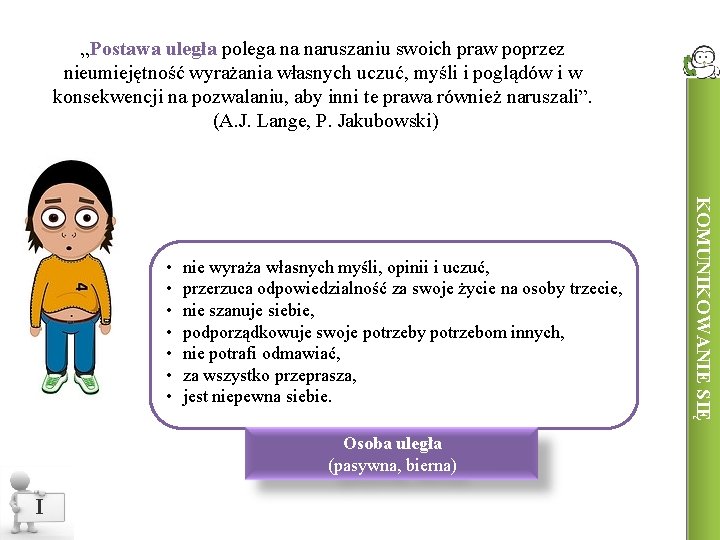 „Postawa uległa polega na naruszaniu swoich praw poprzez nieumiejętność wyrażania własnych uczuć, myśli i poglądów i w konsekwencji na pozwalaniu, aby inni te prawa również naruszali”. (A.J. Lange, P. Jakubowski)

4

• nie wyraża własnych myśli, opinii i uczuć,
• przerzuca odpowiedzialność za swoje życie na osoby trzecie,
• nie szanuje siebie,
• podporządkowuje swoje potrzeby potrzebom innych,
• nie potrafi odmawiać,
• za wszystko przeprasza,
• jest niepewna siebie.

Osoba uległa
(pasywna, bierna)

I

KOMUNIKOWANIE SIĘ